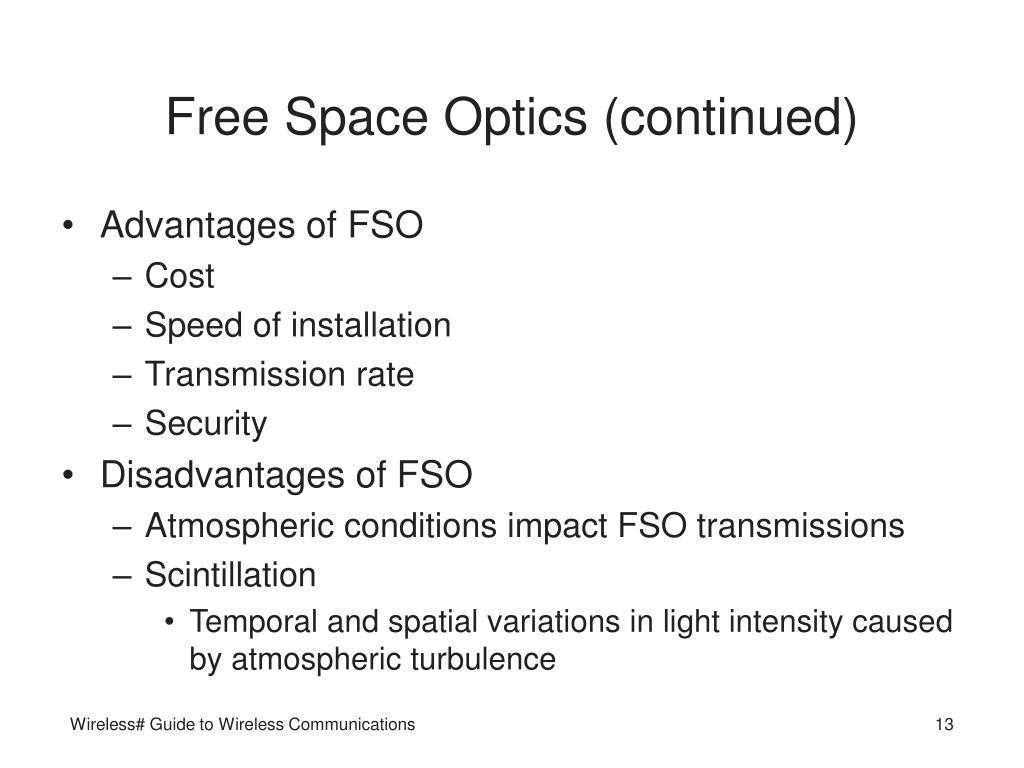 Free Space Optics (continued)

• Advantages of FSO
– Cost
– Speed of installation
– Transmission rate
– Security
• Disadvantages of FSO
– Atmospheric conditions impact FSO transmissions
– Scintillation
• Temporal and spatial variations in light intensity caused by atmospheric turbulence

Wireless# Guide to Wireless Communications

13